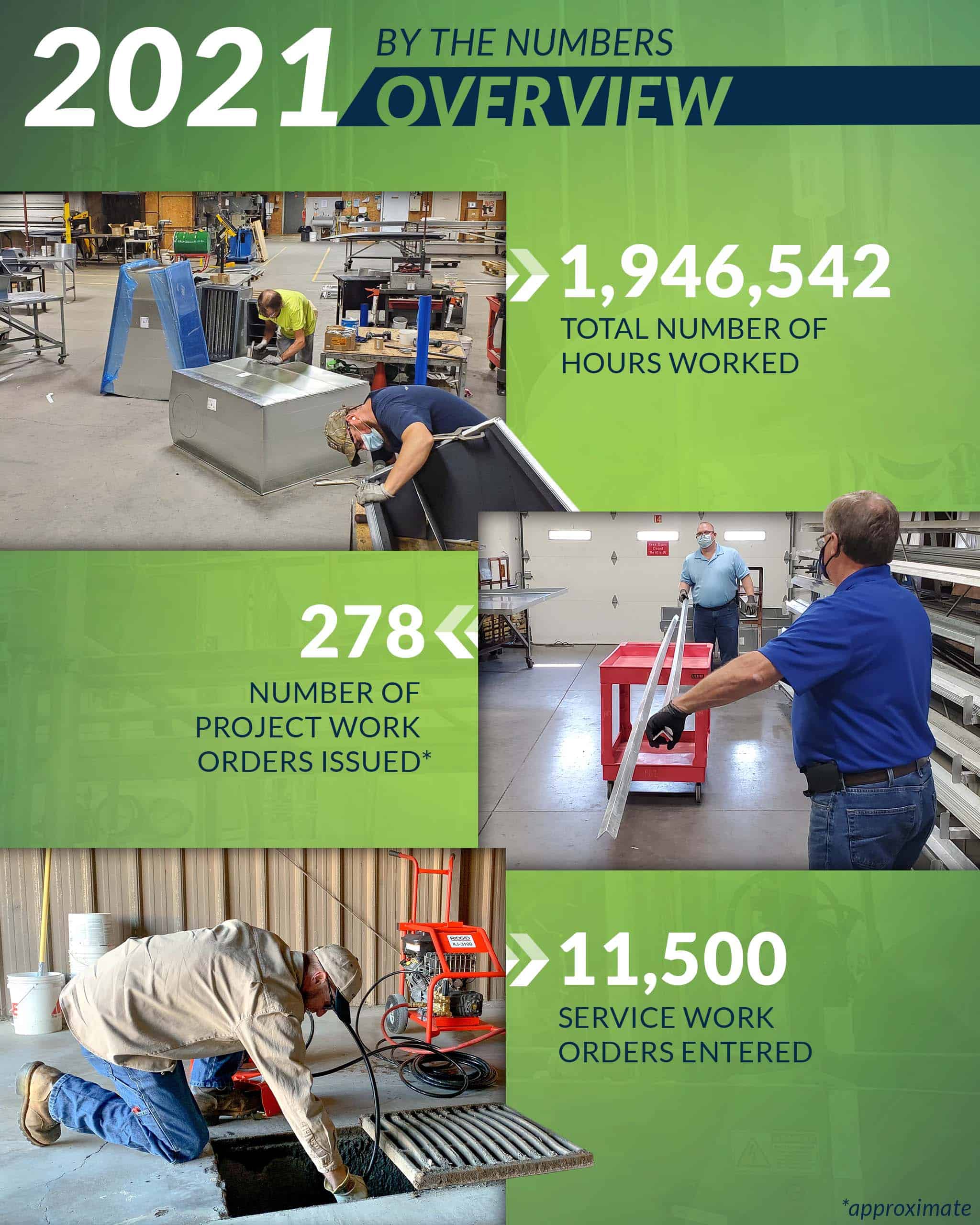 2021 BY THE NUMBERS OVERVIEW

1,946,542
TOTAL NUMBER OF HOURS WORKED

278
NUMBER OF PROJECT WORK ORDERS ISSUED*

RIDGID
KJ-3100

11,500
SERVICE WORK ORDERS ENTERED

*approximate